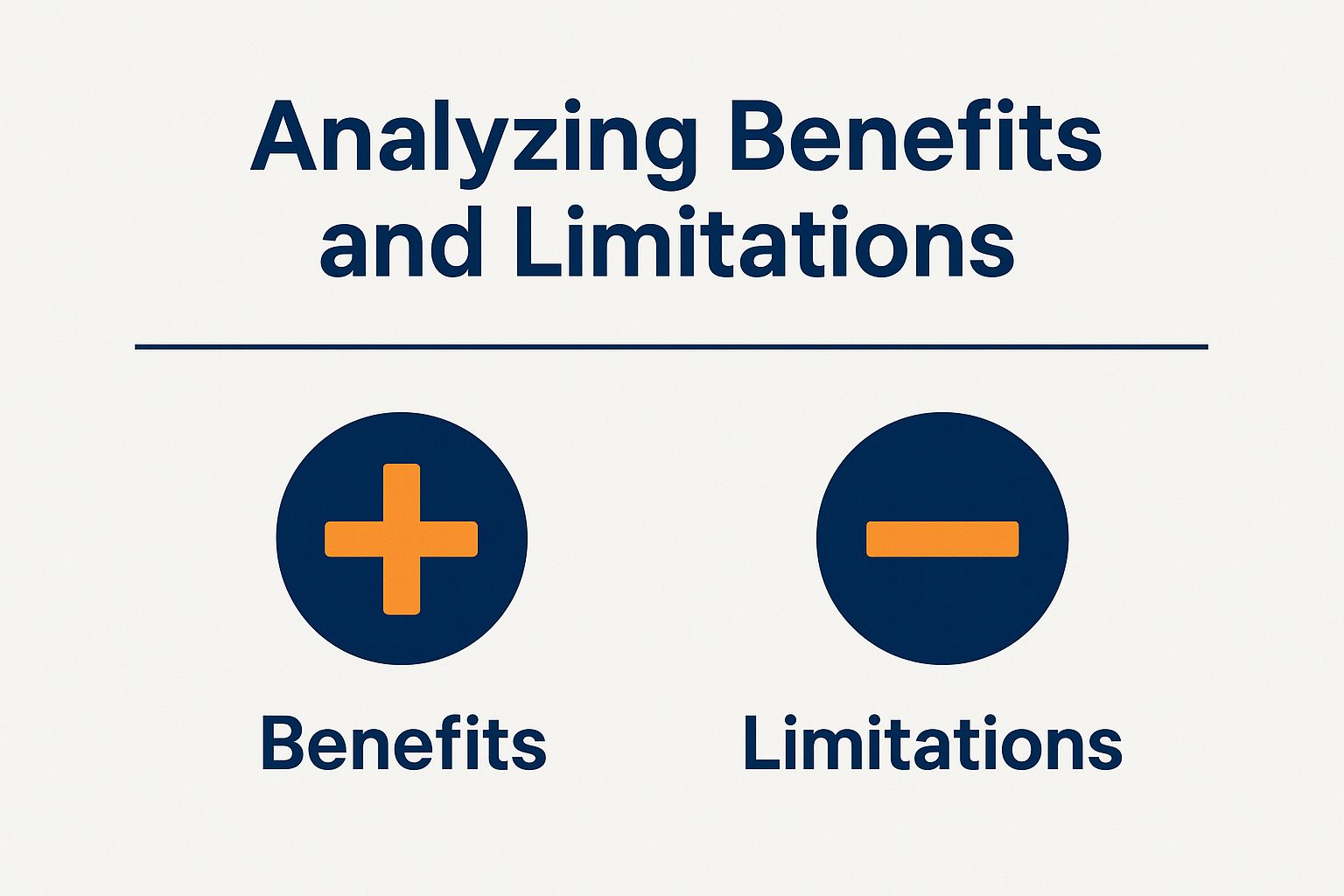 Analyzing Benefits and Limitations

Benefits

Limitations